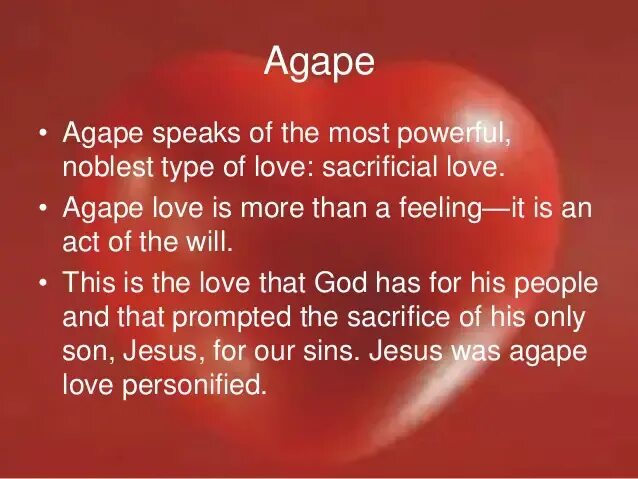 Agape

• Agape speaks of the most powerful, noblest type of love: sacrificial love.

• Agape love is more than a feeling—it is an act of the will.

• This is the love that God has for his people and that prompted the sacrifice of his only son, Jesus, for our sins. Jesus was agape love personified.